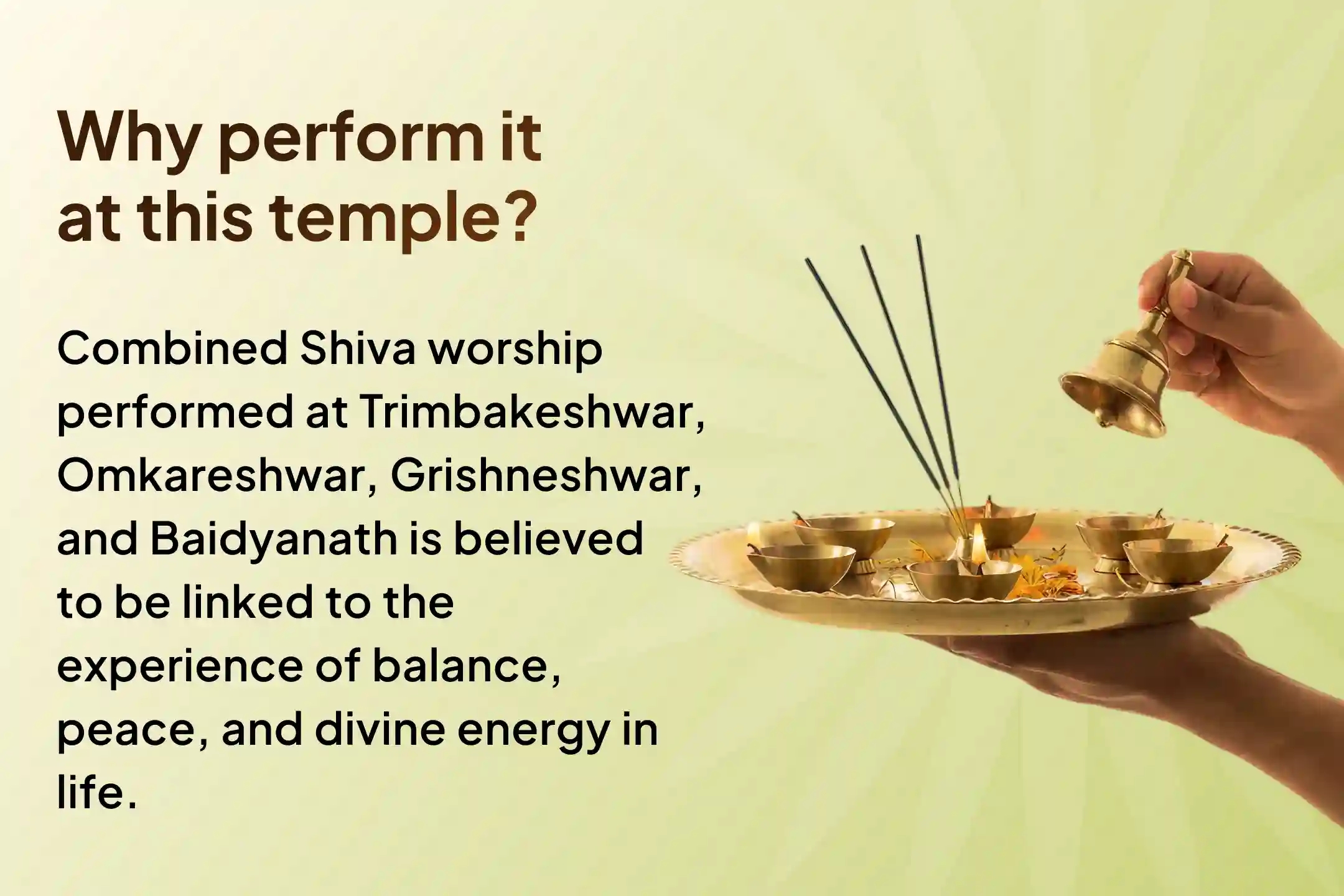 Why perform it at this temple?

Combined Shiva worship performed at Trimbakeshwar, Omkareshwar, Grishneshwar, and Baidyanath is believed to be linked to the experience of balance, peace, and divine energy in life.